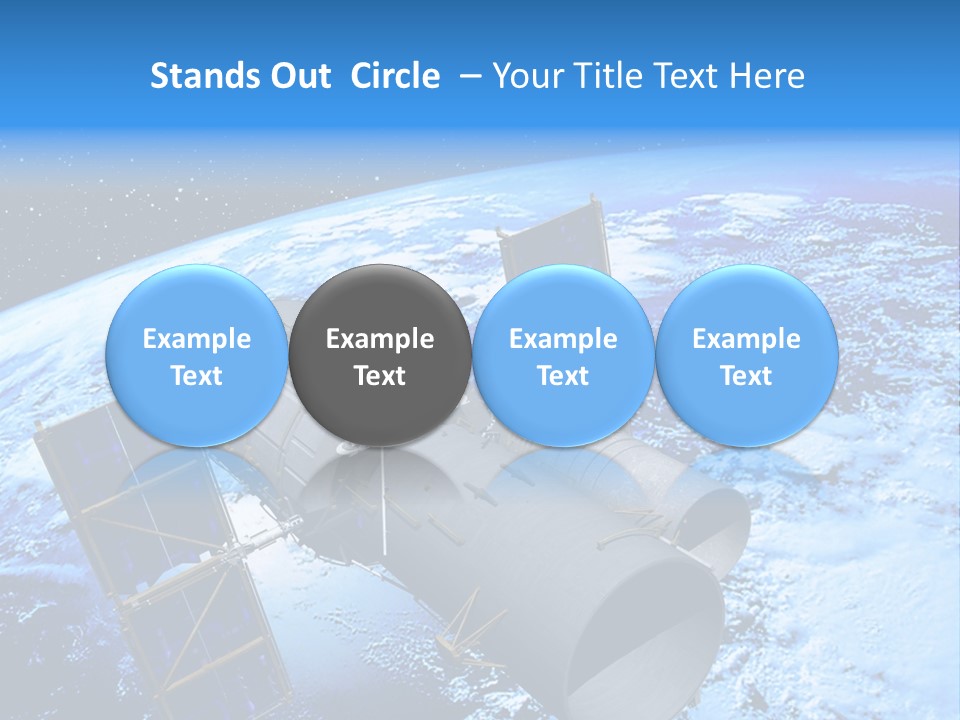 Stands Out Circle – Your Title Text Here

Example Text

Example Text

Example Text

Example Text